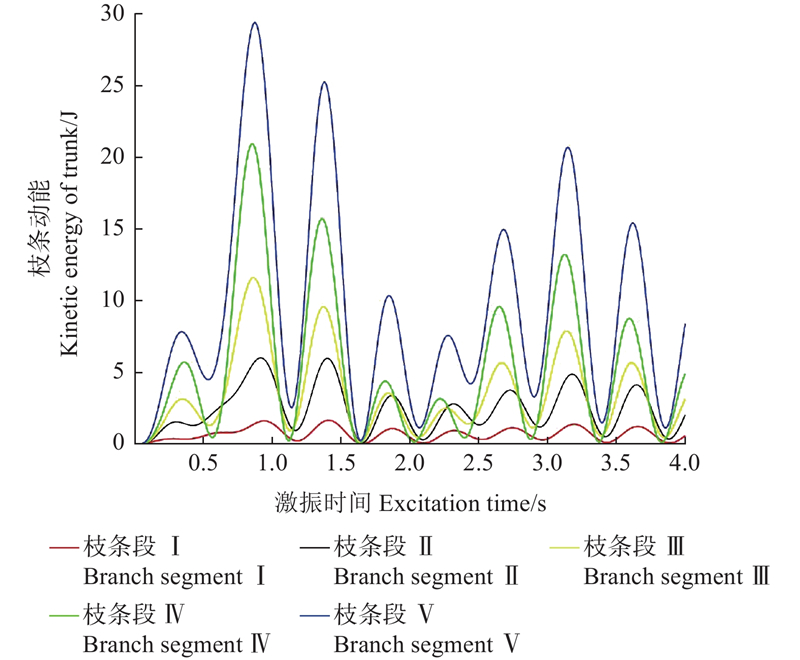 30
25
20
15
10
5
0

枝条动能
Kinetic energy of trunk/J

0.5 1.0 1.5 2.0 2.5 3.0 3.5 4.0

激振时间 Excitation time/s

枝条段 Ⅰ
Branch segment Ⅰ

枝条段 Ⅱ
Branch segment Ⅱ

枝条段 Ⅲ
Branch segment Ⅲ

枝条段 Ⅳ
Branch segment Ⅳ

枝条段 Ⅴ
Branch segment Ⅴ